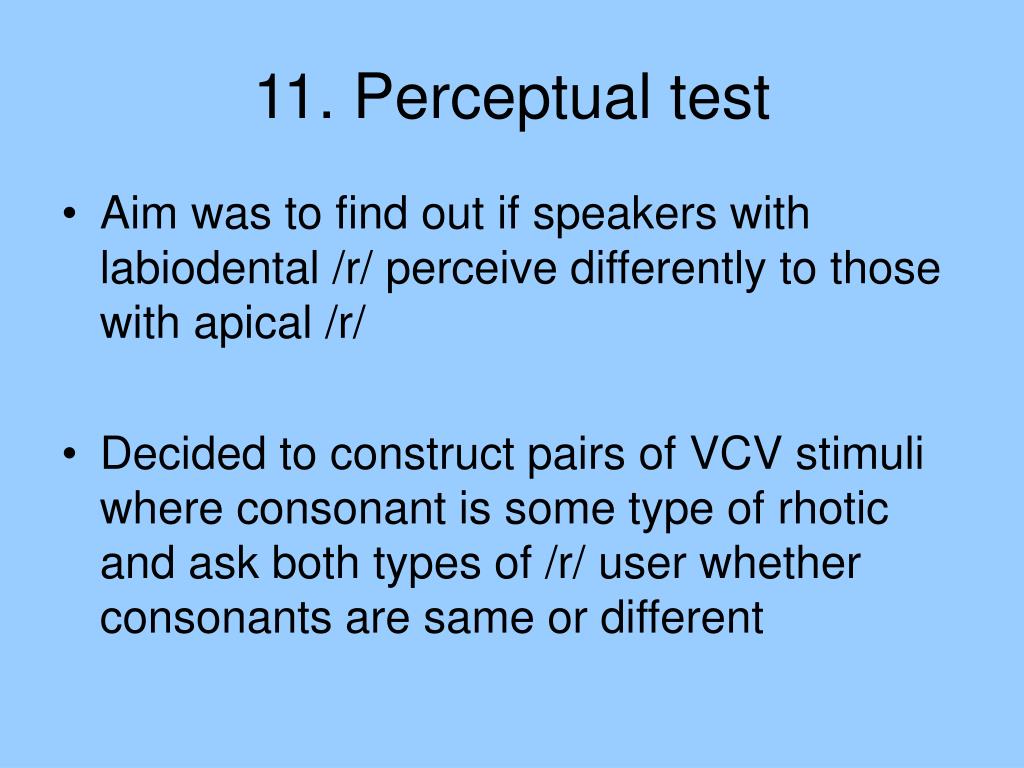 11. Perceptual test

• Aim was to find out if speakers with labiodental /r/ perceive differently to those with apical /r/

• Decided to construct pairs of VCV stimuli where consonant is some type of rhotic and ask both types of /r/ user whether consonants are same or different